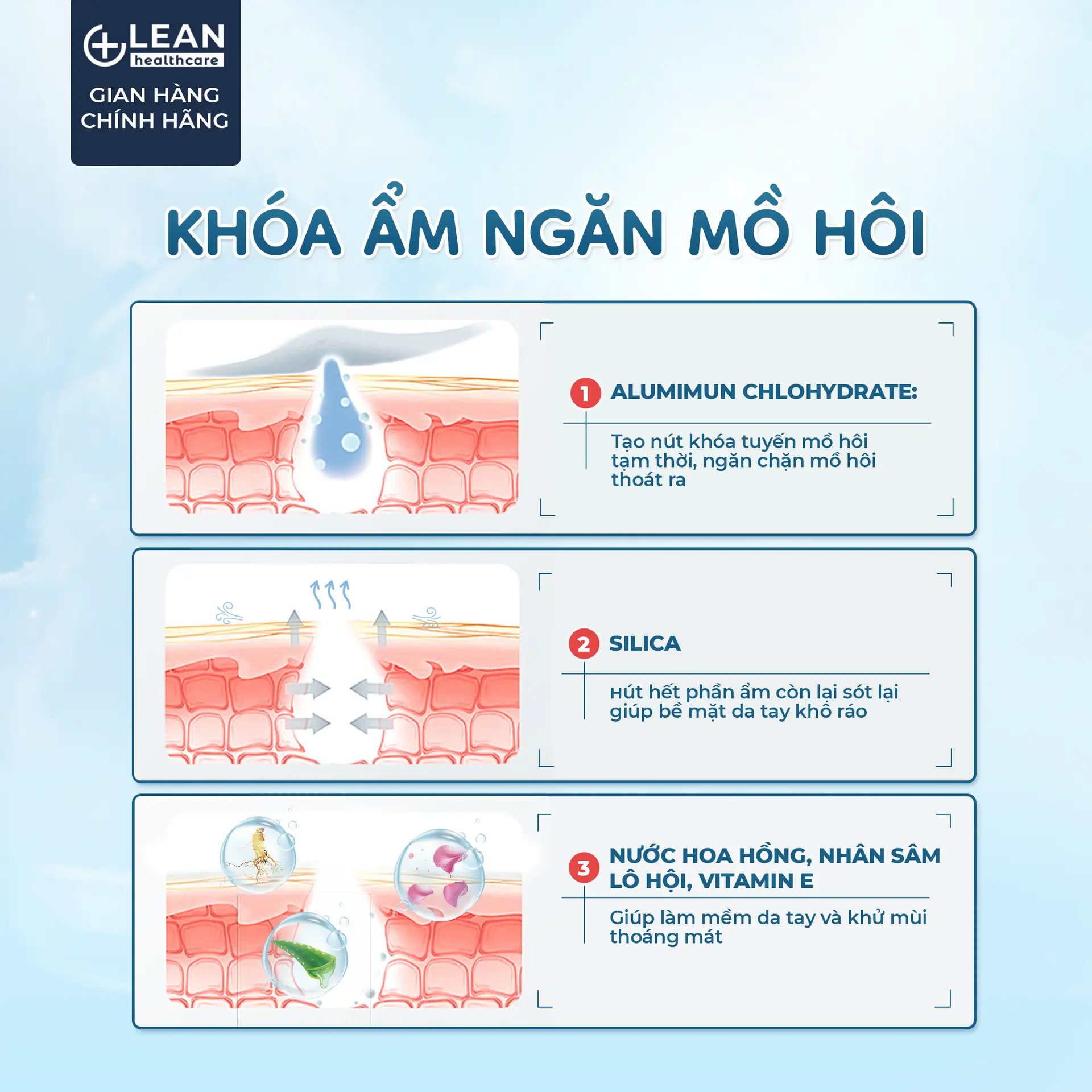 LEAN healthcare
GIAN HÀNG CHÍNH HÃNG

KHÓA ẨM NGĂN MỒ HÔI

1 ALUMIMUN CHLOHYDRATE:

Tạo nút khóa tuyến mồ hôi tạm thời, ngăn chặn mồ hôi thoát ra

2 SILICA

Hút hết phần ẩm còn lại sót lại giúp bề mặt da tay khô ráo

3 NƯỚC HOA HỒNG, NHÂN SÂM LÔ HỘI, VITAMIN E

Giúp làm mềm da tay và khử mùi thoáng mát